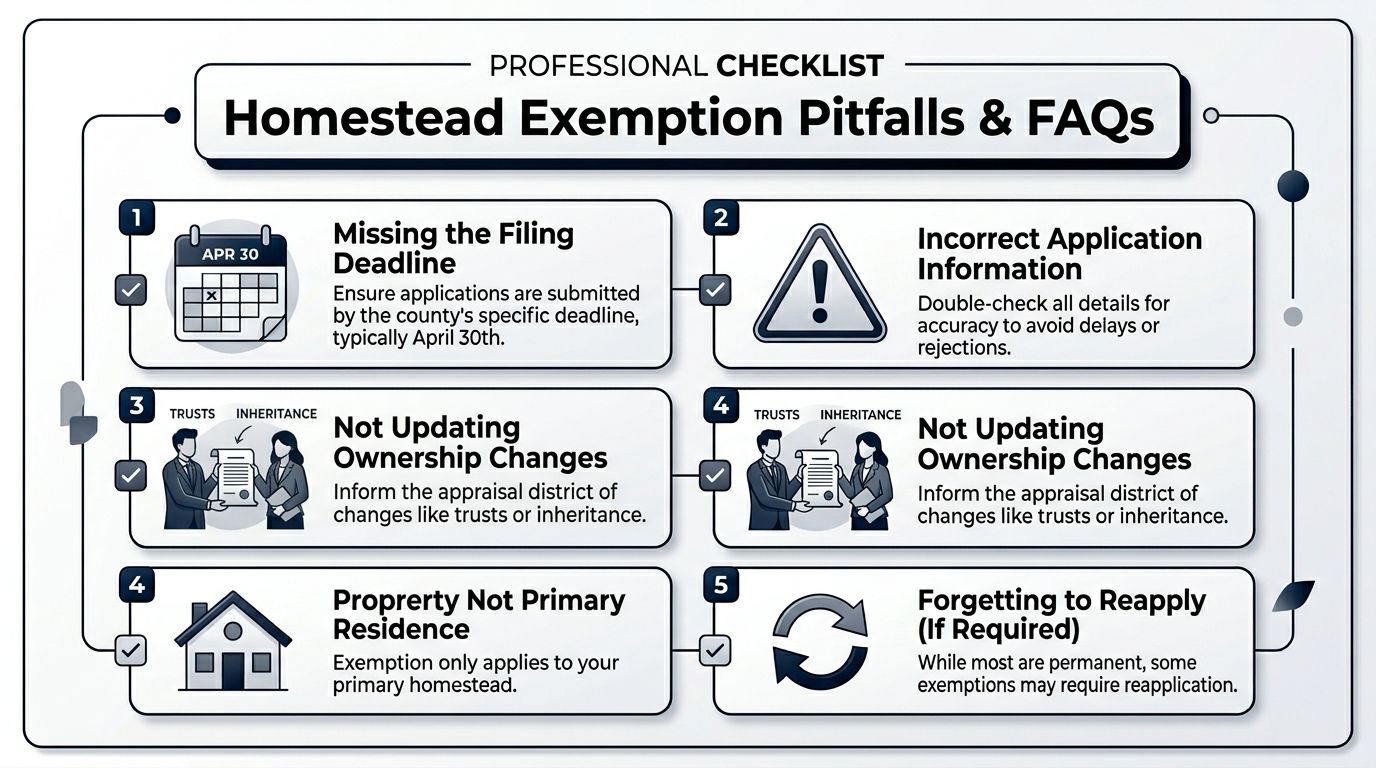 PROFESSIONAL CHECKLIST

Homestead Exemption Pitfalls & FAQs

1

APR 30

Missing the Filing Deadline

Ensure applications are submitted by the county's specific deadline, typically April 30th.

2

Incorrect Application Information

Double-check all details for accuracy to avoid delays or rejections.

3

TRUSTS INHERITANCE

Not Updating Ownership Changes

Inform the appraisal district of changes like trusts or inheritance.

4

TRUSTS INHERITANCE

Not Updating Ownership Changes

Inform the appraisal district of changes like trusts or inheritance.

4

Proprerty Not Primary Residence

Exemption only applies to your primary homestead.

5

Forgetting to Reapply (If Required)

While most are permanent, some exemptions may require reapplication.